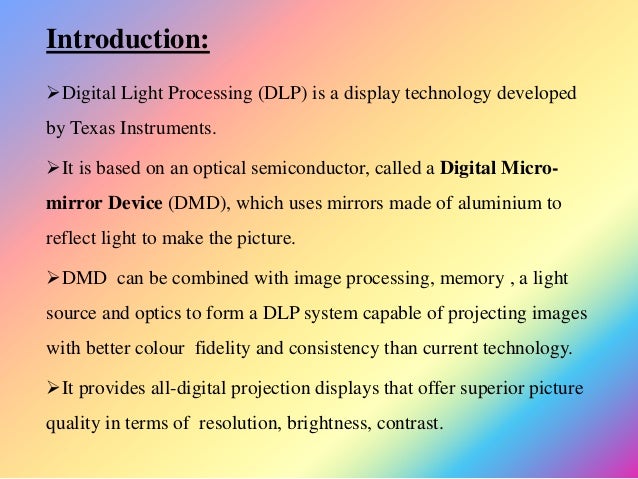 Introduction:

➢Digital Light Processing (DLP) is a display technology developed by Texas Instruments.

➢It is based on an optical semiconductor, called a Digital Micro-mirror Device (DMD), which uses mirrors made of aluminium to reflect light to make the picture.

➢DMD can be combined with image processing, memory , a light source and optics to form a DLP system capable of projecting images with better colour fidelity and consistency than current technology.

➢It provides all-digital projection displays that offer superior picture quality in terms of resolution, brightness, contrast.